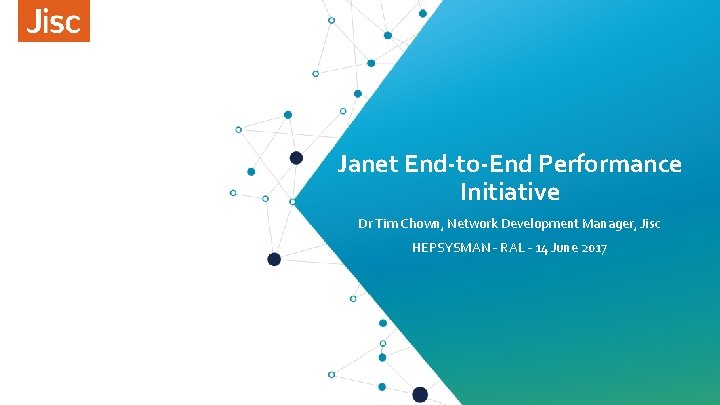 Jisc

Janet End-to-End Performance Initiative

Dr Tim Chown, Network Development Manager, Jisc

HEPSYSMAN - RAL - 14 June 2017